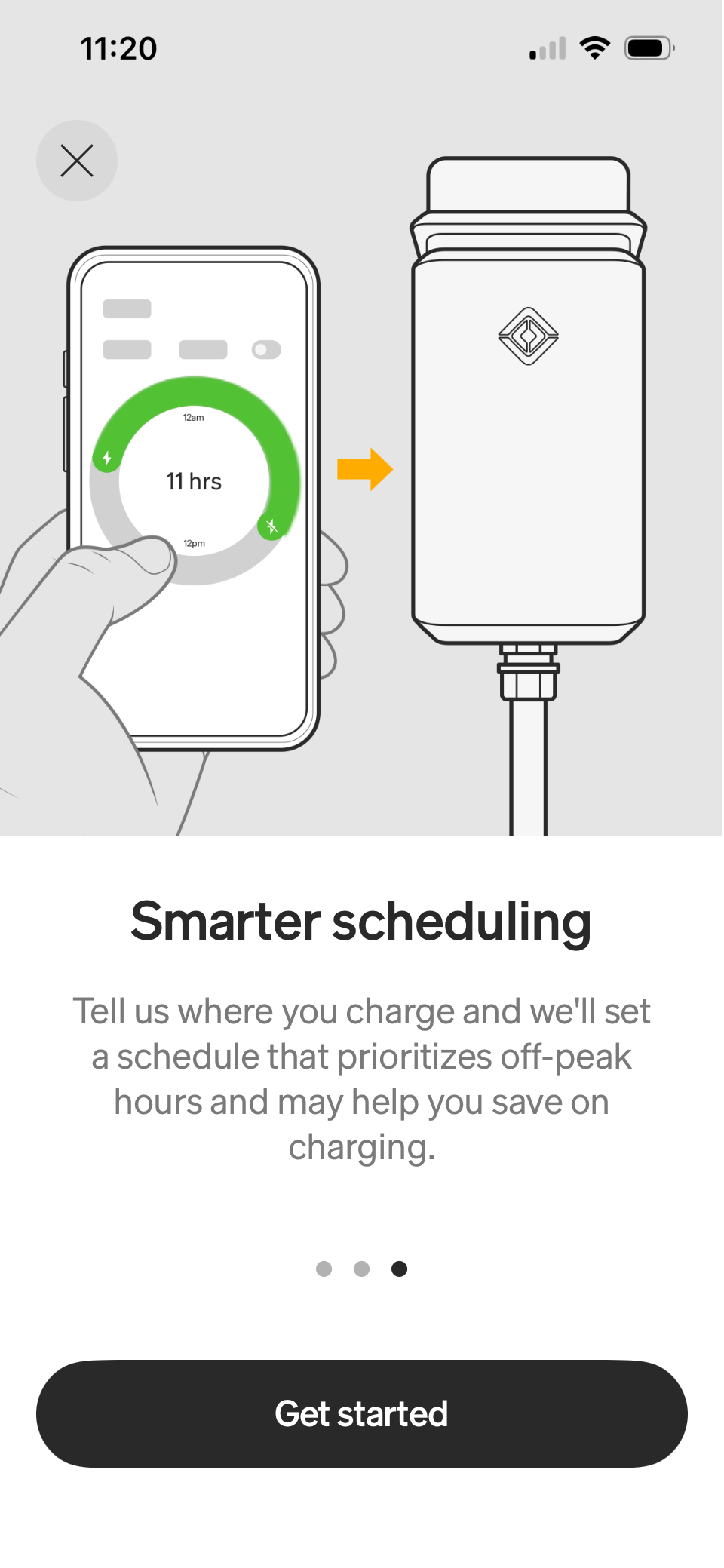 11:20

12am

11 hrs

12pm

Smarter scheduling

Tell us where you charge and we'll set a schedule that prioritizes off-peak hours and may help you save on charging.

Get started